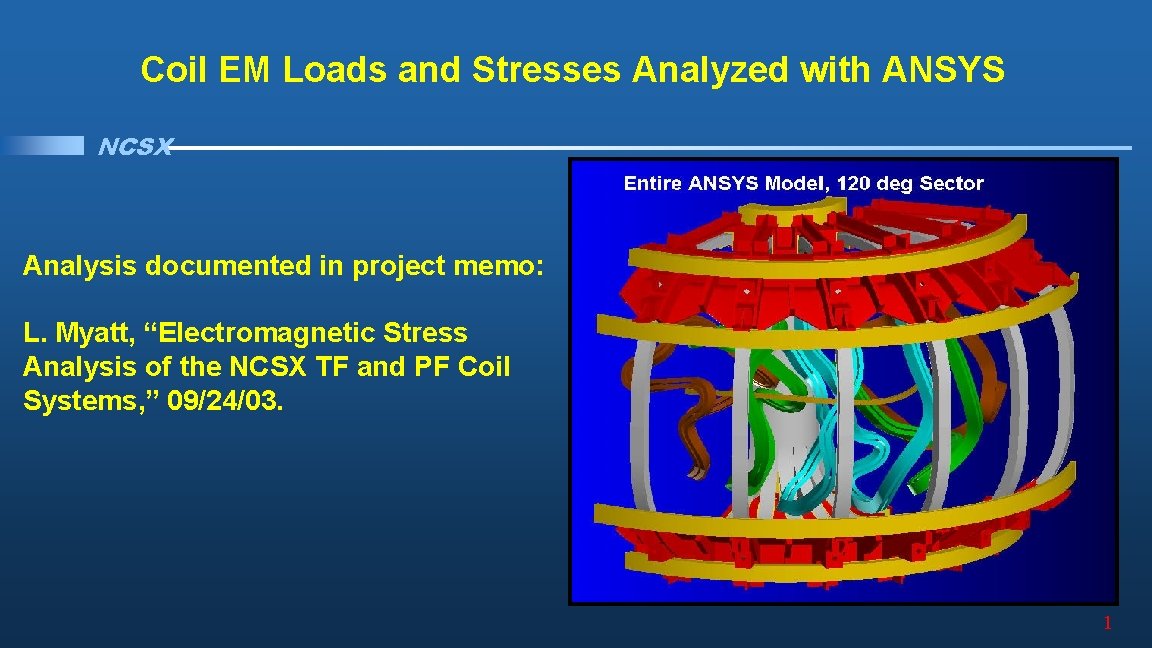 Coil EM Loads and Stresses Analyzed with ANSYS

NCSX

Entire ANSYS Model, 120 deg Sector

Analysis documented in project memo:

L. Myatt, “Electromagnetic Stress Analysis of the NCSX TF and PF Coil Systems,” 09/24/03.

1